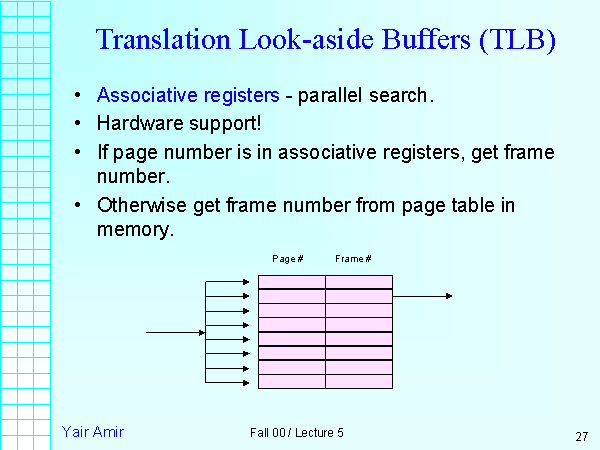 Translation Look-aside Buffers (TLB)

• Associative registers - parallel search.
• Hardware support!
• If page number is in associative registers, get frame number.
• Otherwise get frame number from page table in memory.

Page #
Frame #

Yair Amir
Fall 00 / Lecture 5
27